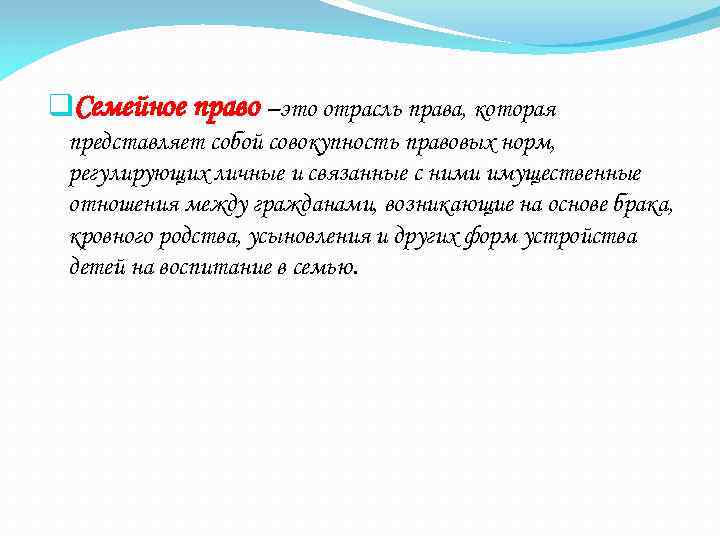 Семейное право –это отрасль права, которая представляет собой совокупность правовых норм, регулирующих личные и связанные с ними имущественные отношения между гражданами, возникающие на основе брака, кровного родства, усыновления и других форм устройства детей на воспитание в семью.